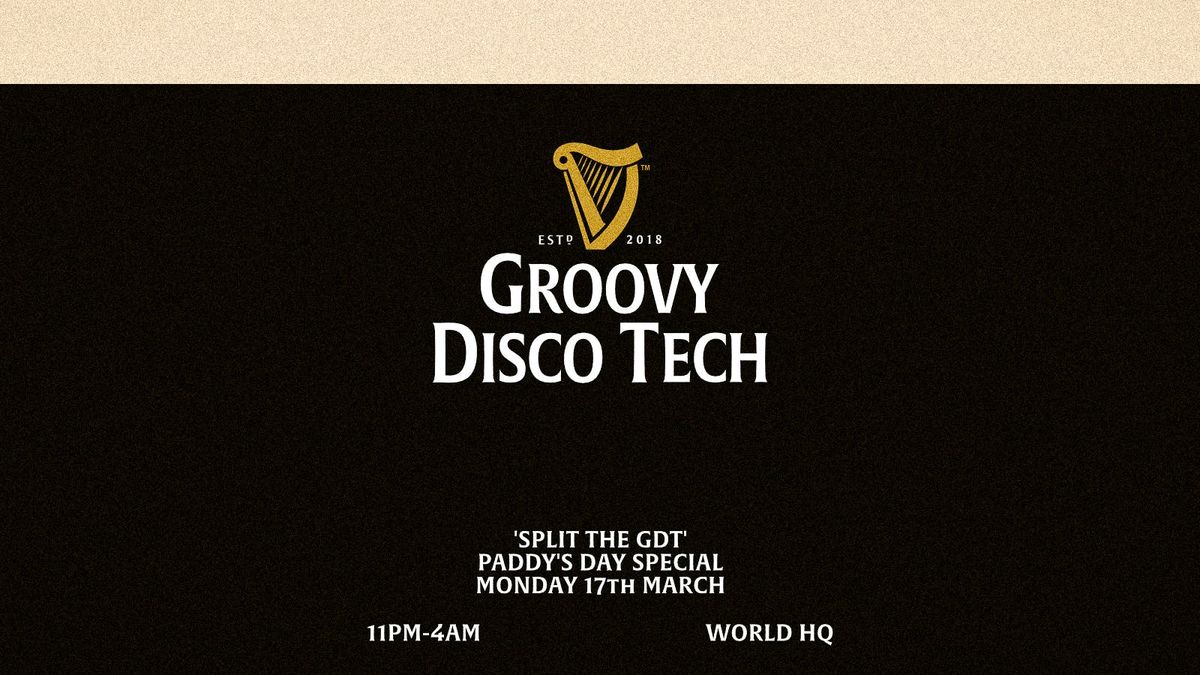 ™
ESTD 2018
GROOVY
DISCO TECH

'SPLIT THE GDT'
PADDY'S DAY SPECIAL
MONDAY 17TH MARCH

11PM-4AM

WORLD HQ